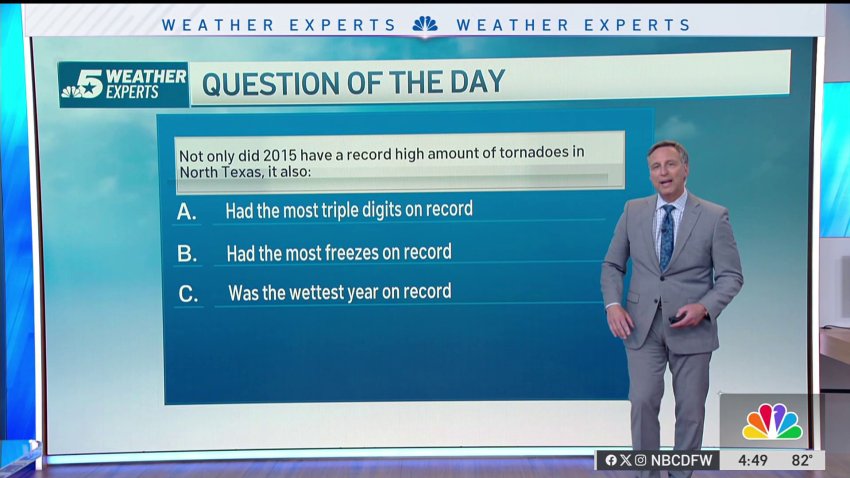 WEATHER EXPERTS WEATHER EXPERTS

5 WEATHER EXPERTS

QUESTION OF THE DAY

Not only did 2015 have a record high amount of tornadoes in North Texas, it also:

A. Had the most triple digits on record

B. Had the most freezes on record

C. Was the wettest year on record

NBCDFW 4:49 82°